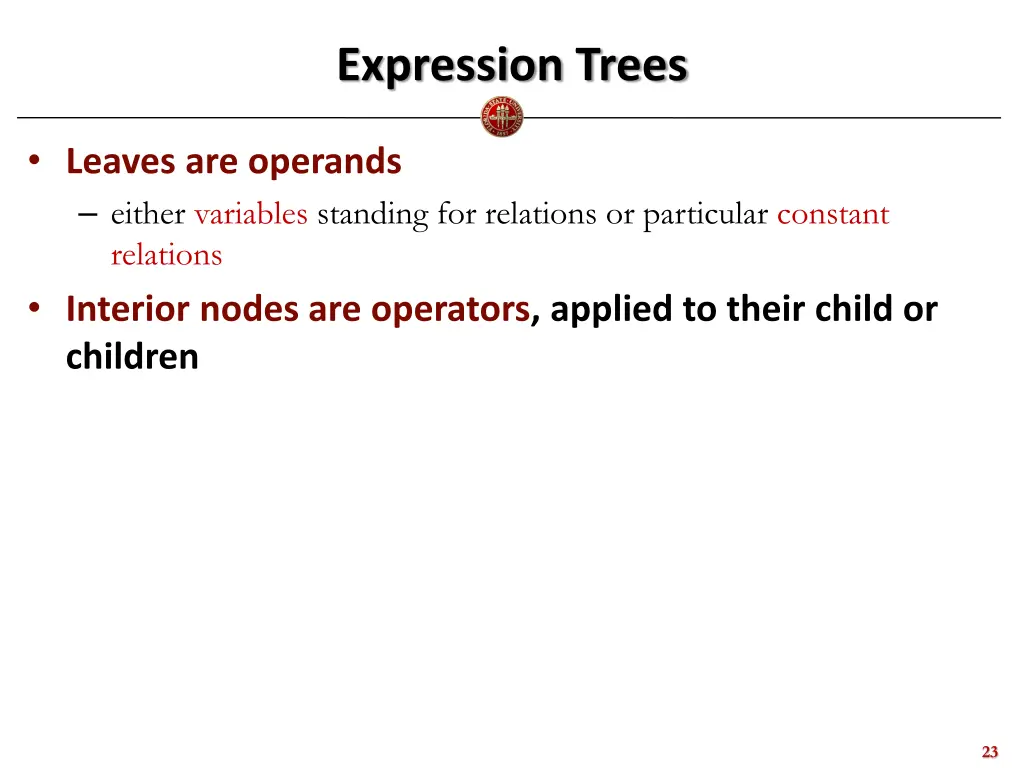 Expression Trees

• Leaves are operands
– either variables standing for relations or particular constant relations

• Interior nodes are operators, applied to their child or children

23